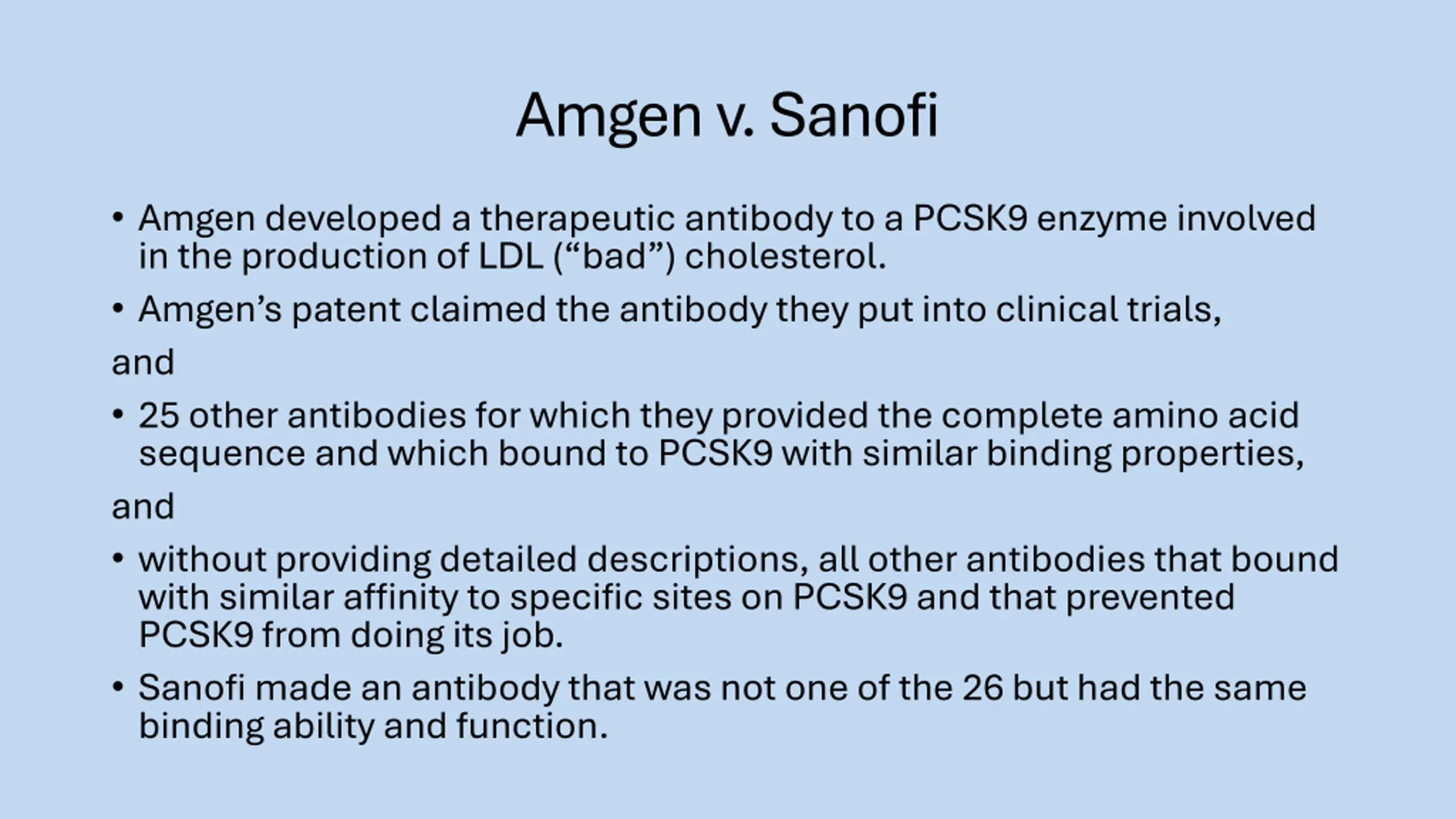 Amgen v. Sanofi

• Amgen developed a therapeutic antibody to a PCSK9 enzyme involved in the production of LDL (“bad”) cholesterol.

• Amgen’s patent claimed the antibody they put into clinical trials,

and

• 25 other antibodies for which they provided the complete amino acid sequence and which bound to PCSK9 with similar binding properties,

and

• without providing detailed descriptions, all other antibodies that bound with similar affinity to specific sites on PCSK9 and that prevented PCSK9 from doing its job.

• Sanofi made an antibody that was not one of the 26 but had the same binding ability and function.